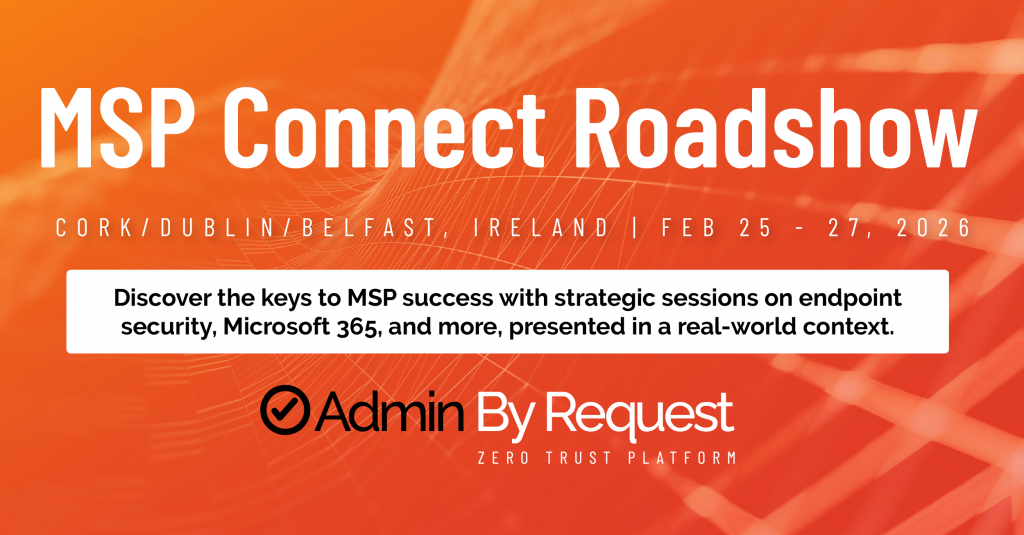 MSP Connect Roadshow

CORK/DUBLIN/BELFAST, IRELAND | FEB 25 - 27, 2026

Discover the keys to MSP success with strategic sessions on endpoint security, Microsoft 365, and more, presented in a real-world context.

Admin By Request

ZERO TRUST PLATFORM